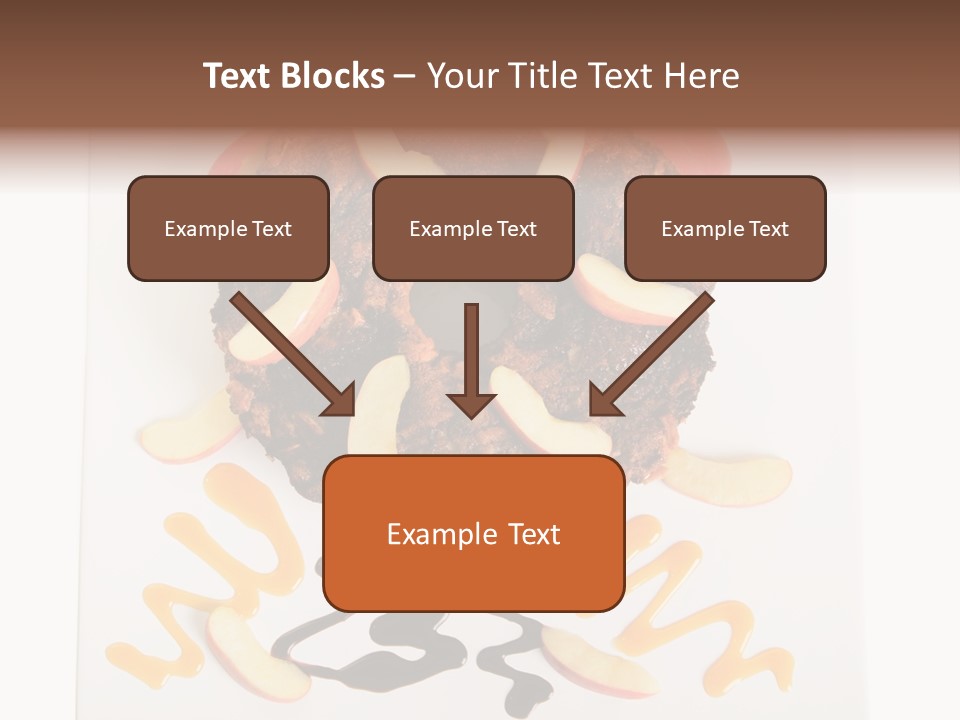 Text Blocks – Your Title Text Here

Example Text

Example Text

Example Text

Example Text